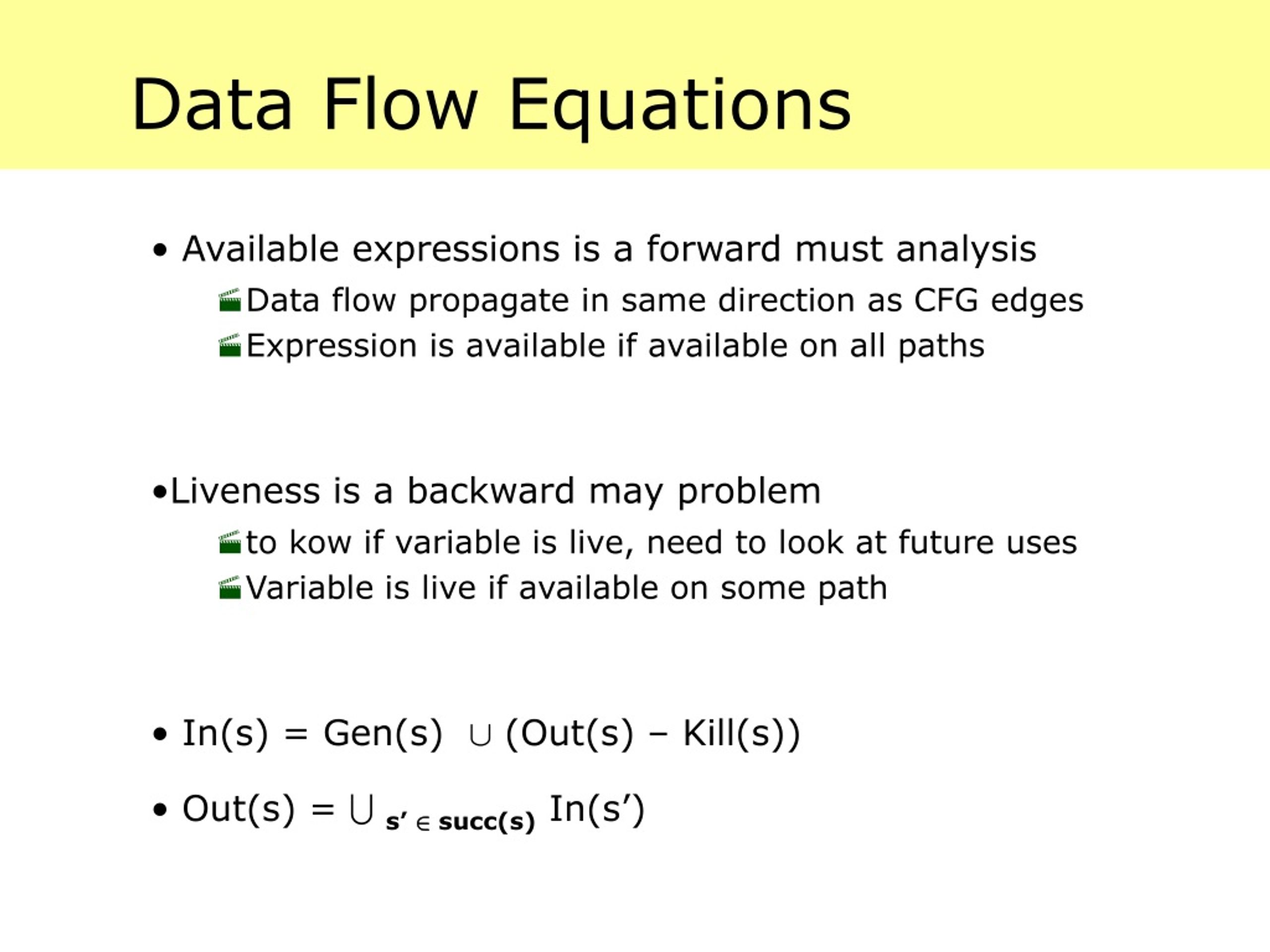 Data Flow Equations

• Available expressions is a forward must analysis
Data flow propagate in same direction as CFG edges
Expression is available if available on all paths

•Liveness is a backward may problem
to kow if variable is live, need to look at future uses
Variable is live if available on some path

• $In(s) = Gen(s) \cup (Out(s) - Kill(s))$

• $Out(s) = \bigcup_{s' \in succ(s)} In(s')$